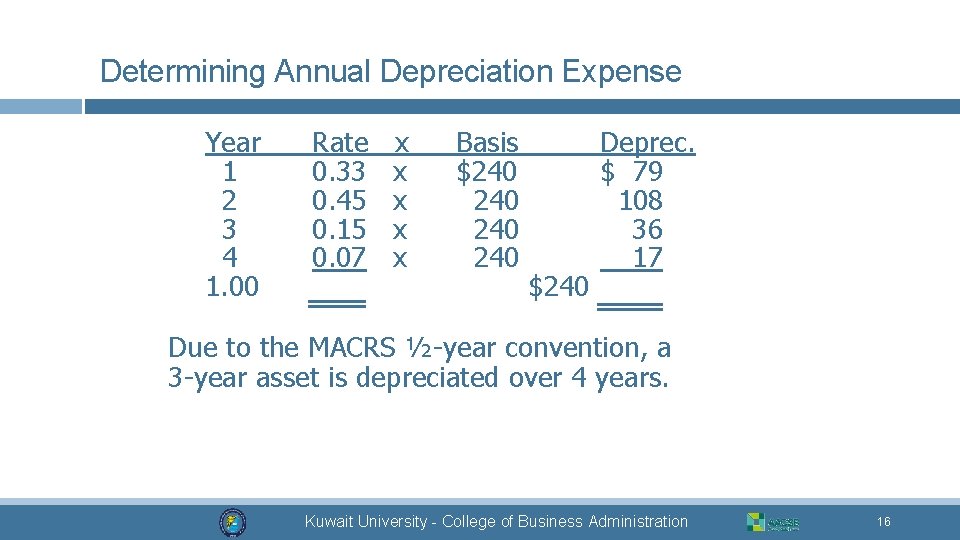 Determining Annual Depreciation Expense

| Year | Rate | x | Basis | Deprec. |
|---|---|---|---|---|
| 1 | 0.33 | x | $240 | $ 79 |
| 2 | 0.45 | x | 240 | 108 |
| 3 | 0.15 | x | 240 | 36 |
| 4 | 0.07 | x | 240 | 17 |
| 1.00 | | | $240 | |

Due to the MACRS ½-year convention, a 3-year asset is depreciated over 4 years.

Kuwait University - College of Business Administration

16